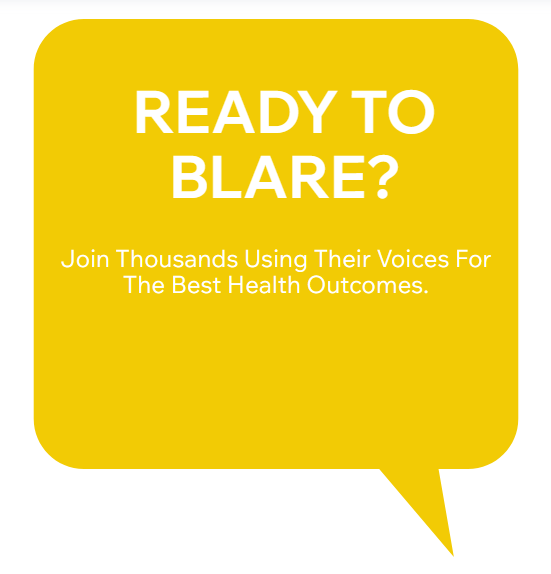 READY TO BLARE?

Join Thousands Using Their Voices For The Best Health Outcomes.